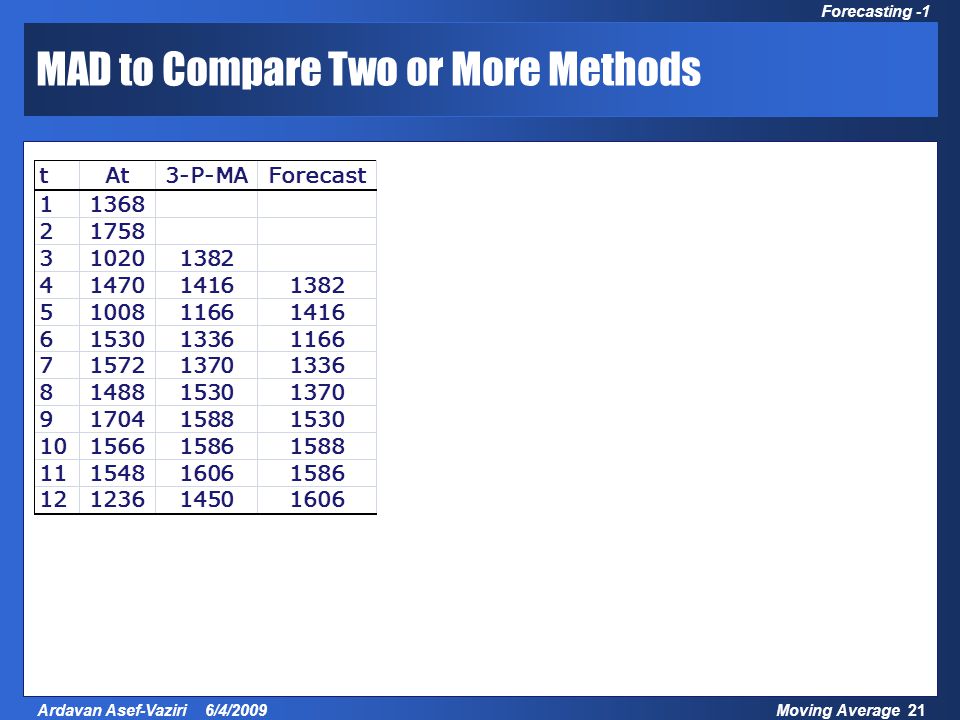 Forecasting -1

MAD to Compare Two or More Methods

| t | At | 3-P-MA | Forecast |
|---|---|---|---|
| 1 | 1368 | | |
| 2 | 1758 | | |
| 3 | 1020 | 1382 | |
| 4 | 1470 | 1416 | 1382 |
| 5 | 1008 | 1166 | 1416 |
| 6 | 1530 | 1336 | 1166 |
| 7 | 1572 | 1370 | 1336 |
| 8 | 1488 | 1530 | 1370 |
| 9 | 1704 | 1588 | 1530 |
| 10 | 1566 | 1586 | 1588 |
| 11 | 1548 | 1606 | 1586 |
| 12 | 1236 | 1450 | 1606 |

Ardavan Asef-Vaziri 6/4/2009

Moving Average 21